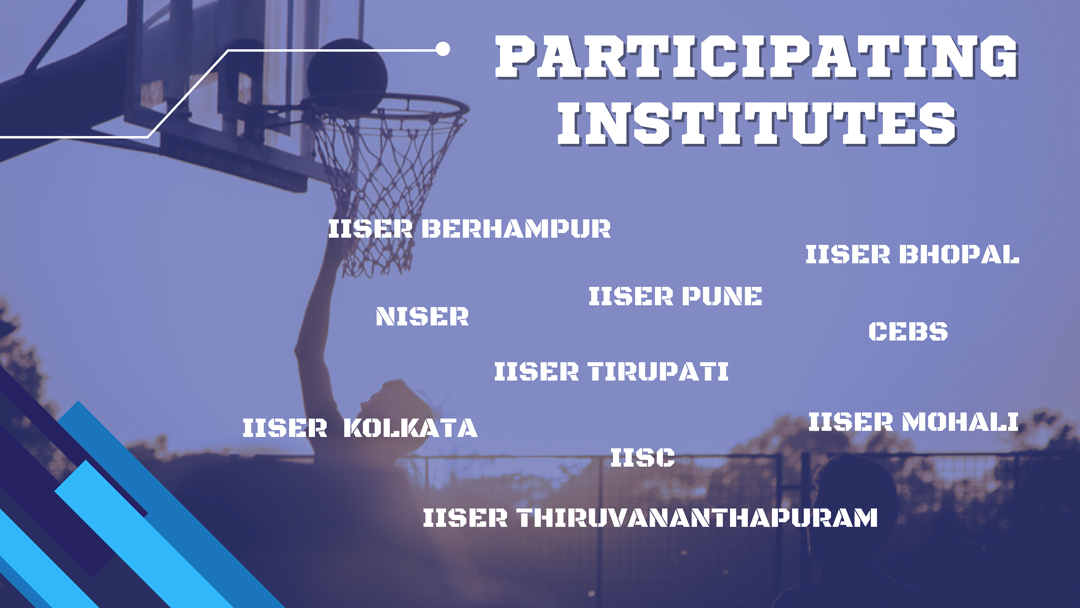 PARTICIPATING INSTITUTES

IISER BERHAMPUR

IISER BHOPAL

IISER PUNE

NISER

CEBS

IISER TIRUPATI

IISER KOLKATA

IISER MOHALI

IISC

IISER THIRUVANANTHAPURAM